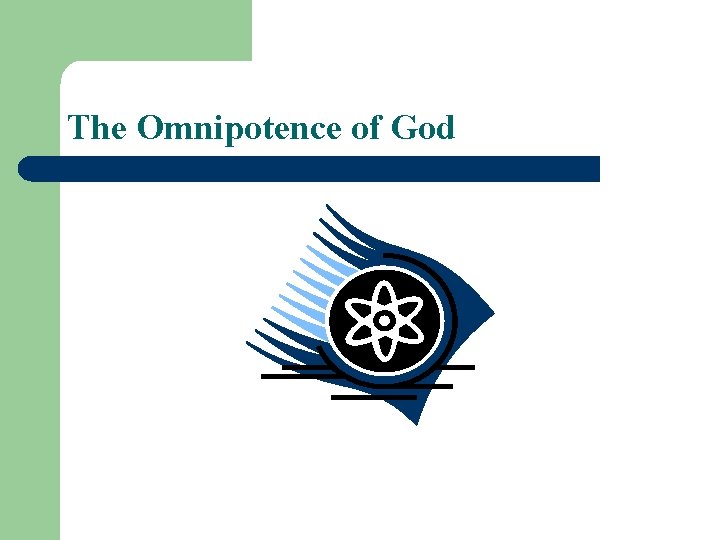 The Omnipotence of God